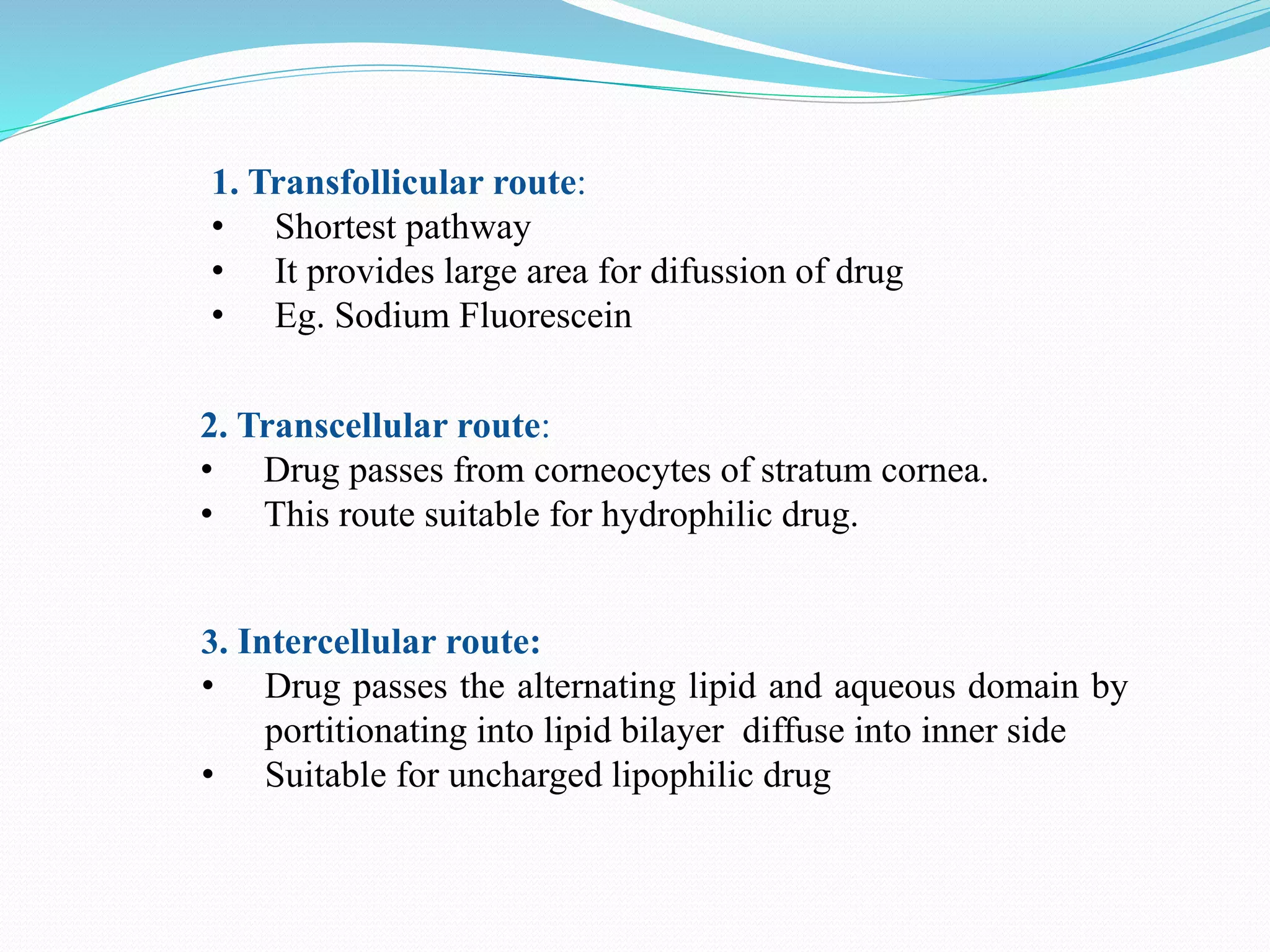 1. Transfollicular route:
• Shortest pathway
• It provides large area for difussion of drug
• Eg. Sodium Fluorescein

2. Transcellular route:
• Drug passes from corneocytes of stratum cornea.
• This route suitable for hydrophilic drug.

3. Intercellular route:
• Drug passes the alternating lipid and aqueous domain by portitionating into lipid bilayer diffuse into inner side
• Suitable for uncharged lipophilic drug